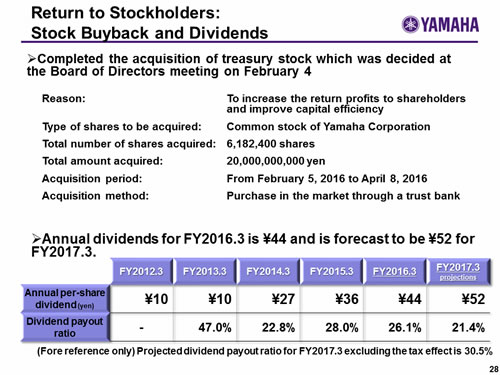 Return to Stockholders:
Stock Buyback and Dividends

YAMAHA

➢Completed the acquisition of treasury stock which was decided at the Board of Directors meeting on February 4

| | |
|---|---|
| Reason: | To increase the return profits to shareholders and improve capital efficiency |
| Type of shares to be acquired: | Common stock of Yamaha Corporation |
| Total number of shares acquired: | 6,182,400 shares |
| Total amount acquired: | 20,000,000,000 yen |
| Acquisition period: | From February 5, 2016 to April 8, 2016 |
| Acquisition method: | Purchase in the market through a trust bank |

➢Annual dividends for FY2016.3 is ¥44 and is forecast to be ¥52 for FY2017.3.

| | FY2012.3 | FY2013.3 | FY2014.3 | FY2015.3 | FY2016.3 | FY2017.3 projections |
|---|---|---|---|---|---|---|
| Annual per-share dividend (yen) | ¥10 | ¥10 | ¥27 | ¥36 | ¥44 | ¥52 |
| Dividend payout ratio | - | 47.0% | 22.8% | 28.0% | 26.1% | 21.4% |

(Fore reference only) Projected dividend payout ratio for FY2017.3 excluding the tax effect is 30.5%

28